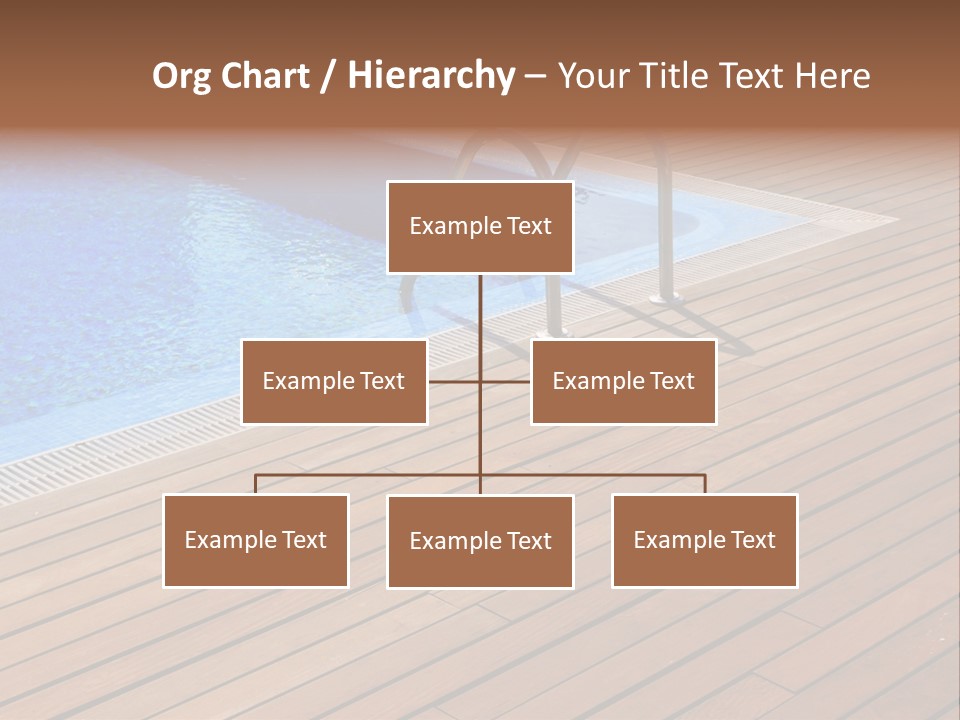 Org Chart / Hierarchy – Your Title Text Here

Example Text

Example Text

Example Text

Example Text

Example Text

Example Text